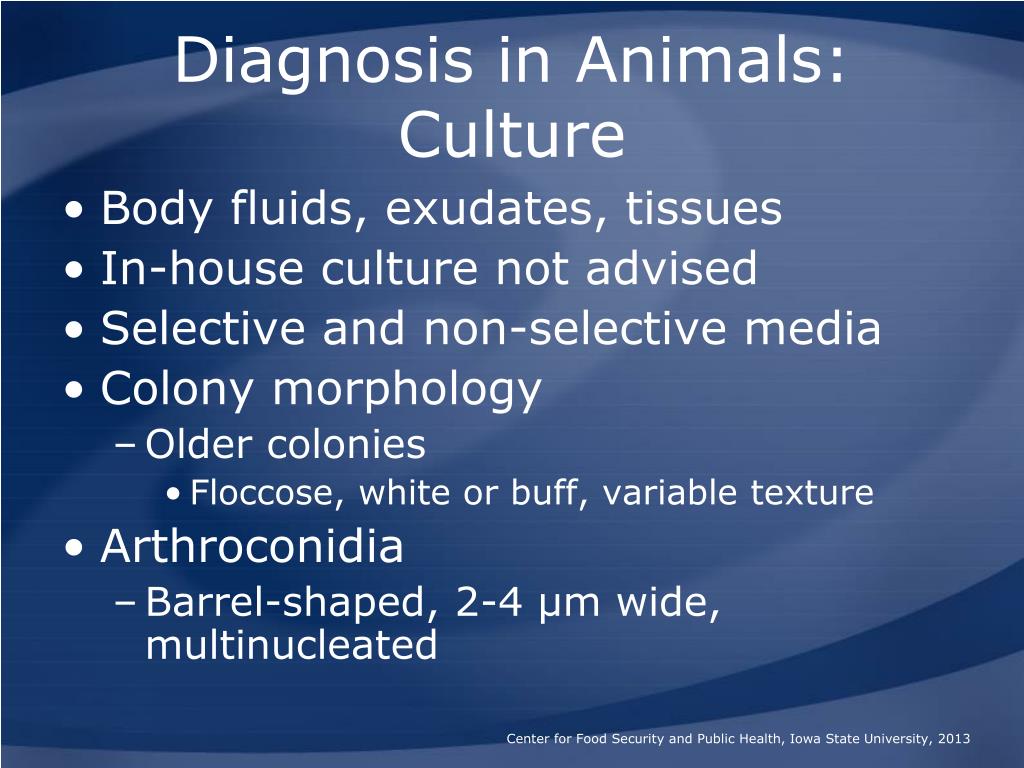 Diagnosis in Animals: Culture

• Body fluids, exudates, tissues
• In-house culture not advised
• Selective and non-selective media
• Colony morphology
– Older colonies
• Floccose, white or buff, variable texture
• Arthroconidia
– Barrel-shaped, 2-4 µm wide, multinucleated

Center for Food Security and Public Health, Iowa State University, 2013